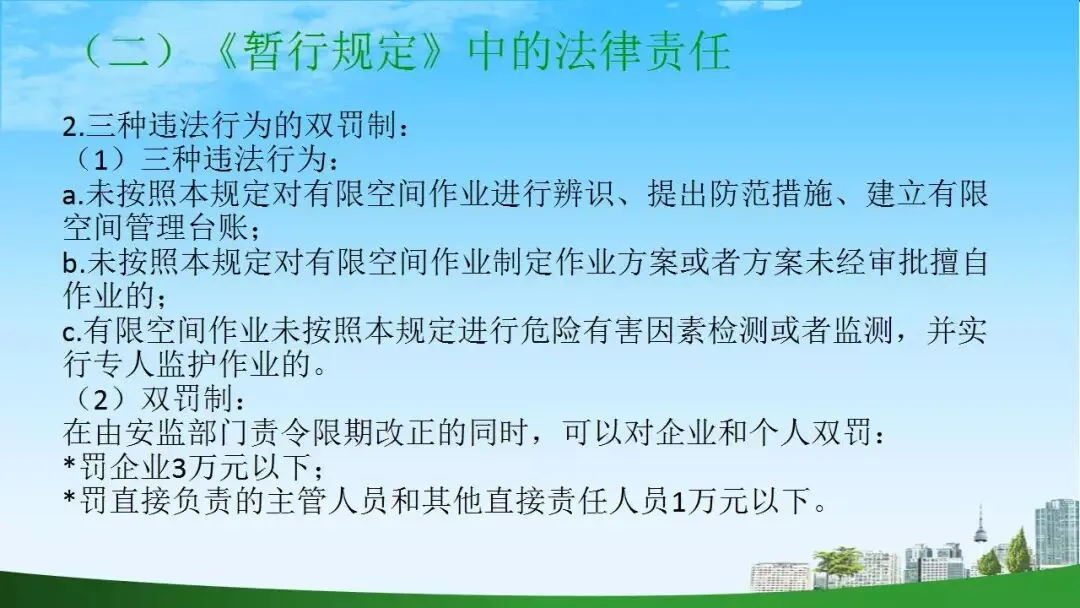 （二）《暂行规定》中的法律责任

2.三种违法行为的双罚制：
（1）三种违法行为：
a.未按照本规定对有限空间作业进行辨识、提出防范措施、建立有限空间管理台账；
b.未按照本规定对有限空间作业制定作业方案或者方案未经审批擅自作业的；
c.有限空间作业未按照本规定进行危险有害因素检测或者监测，并实行专人监护作业的。
（2）双罚制：
在由安监部门责令限期改正的同时，可以对企业和个人双罚：
*罚企业3万元以下；
*罚直接负责的主管人员和其他直接责任人员1万元以下。